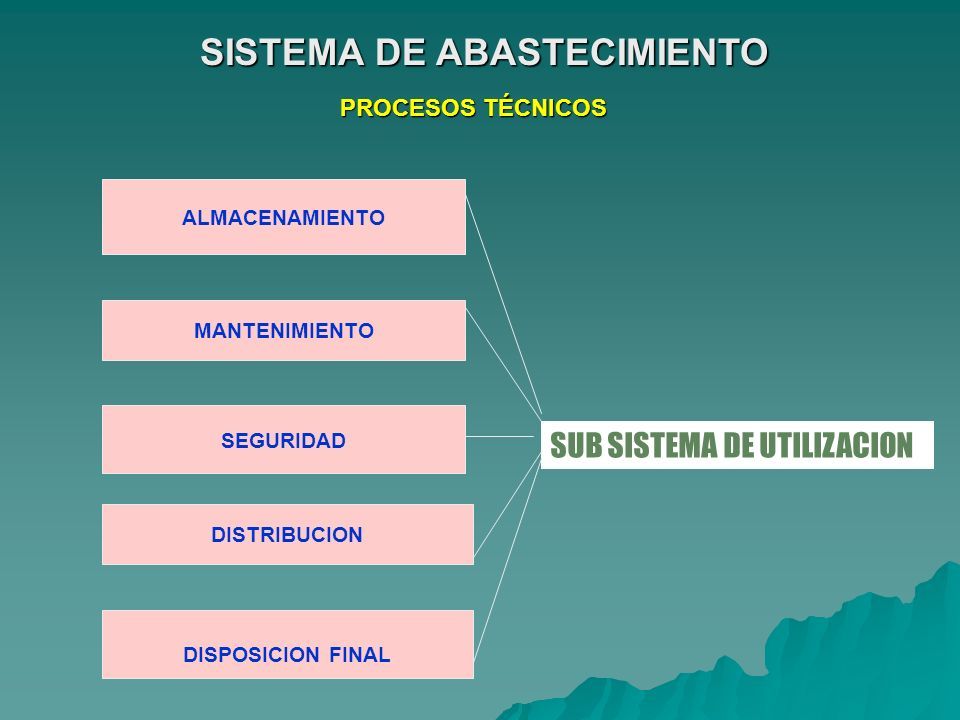 SISTEMA DE ABASTECIMIENTO

PROCESOS TÉCNICOS

ALMACENAMIENTO

MANTENIMIENTO

SEGURIDAD

DISTRIBUCION

DISPOSICION FINAL

SUB SISTEMA DE UTILIZACION